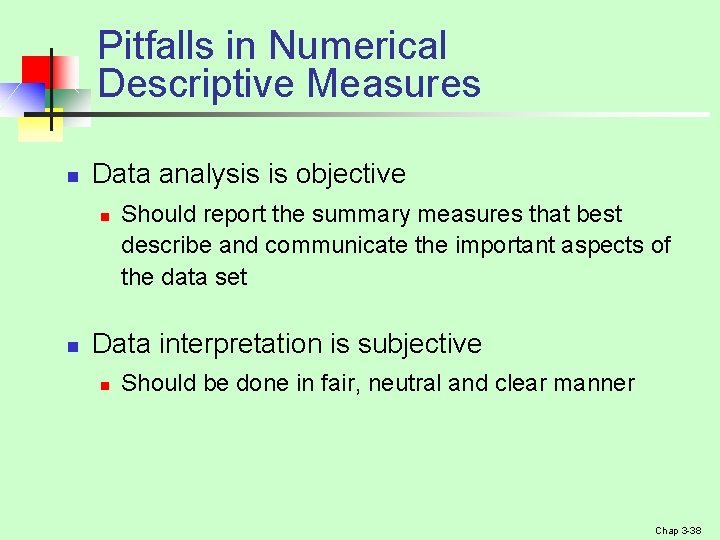 Pitfalls in Numerical Descriptive Measures

Data analysis is objective

Should report the summary measures that best describe and communicate the important aspects of the data set

Data interpretation is subjective

Should be done in fair, neutral and clear manner

Chap 3-38